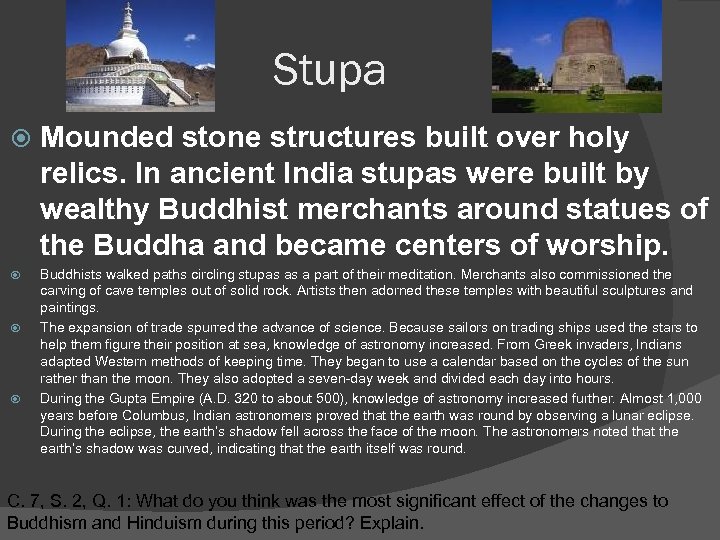 Stupa

Mounded stone structures built over holy relics. In ancient India stupas were built by wealthy Buddhist merchants around statues of the Buddha and became centers of worship.

Buddhists walked paths circling stupas as a part of their meditation. Merchants also commissioned the carving of cave temples out of solid rock. Artists then adorned these temples with beautiful sculptures and paintings.

The expansion of trade spurred the advance of science. Because sailors on trading ships used the stars to help them figure their position at sea, knowledge of astronomy increased. From Greek invaders, Indians adapted Western methods of keeping time. They began to use a calendar based on the cycles of the sun rather than the moon. They also adopted a seven-day week and divided each day into hours.

During the Gupta Empire (A.D. 320 to about 500), knowledge of astronomy increased further. Almost 1,000 years before Columbus, Indian astronomers proved that the earth was round by observing a lunar eclipse. During the eclipse, the earth's shadow fell across the face of the moon. The astronomers noted that the earth's shadow was curved, indicating that the earth itself was round.

C. 7, S. 2, Q. 1: What do you think was the most significant effect of the changes to Buddhism and Hinduism during this period? Explain.